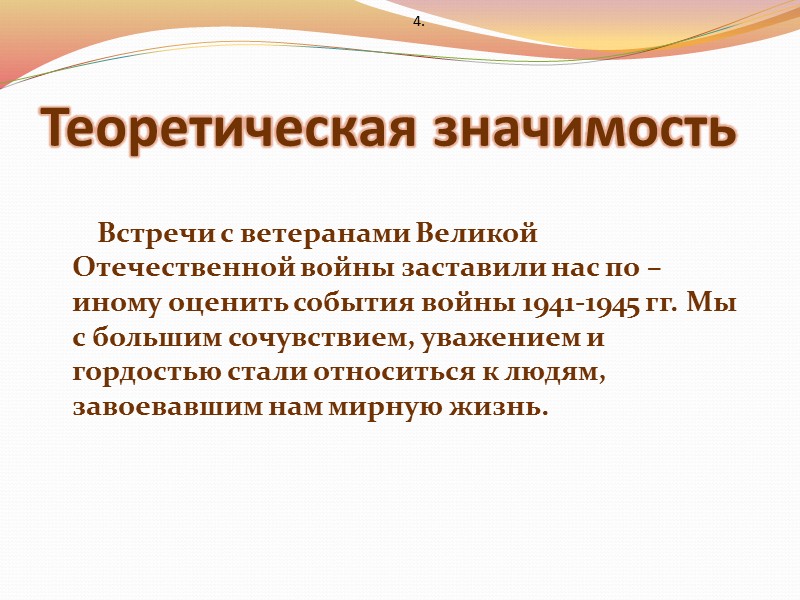 4.

Теоретическая значимость

Встречи с ветеранами Великой Отечественной войны заставили нас по – иному оценить события войны 1941-1945 гг. Мы с большим сочувствием, уважением и гордостью стали относиться к людям, завоевавшим нам мирную жизнь.